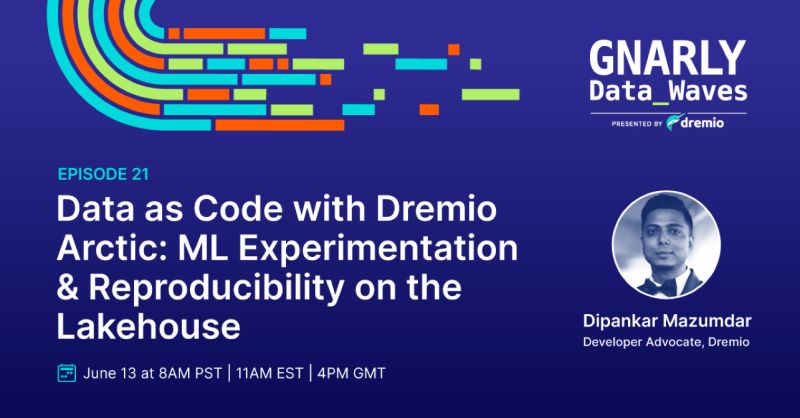 GNARLY
Data_Waves
PRESENTED BY dremio

EPISODE 21

Data as Code with Dremio Arctic: ML Experimentation & Reproducibility on the Lakehouse

June 13 at 8AM PST | 11AM EST | 4PM GMT

Dipankar Mazumdar
Developer Advocate, Dremio